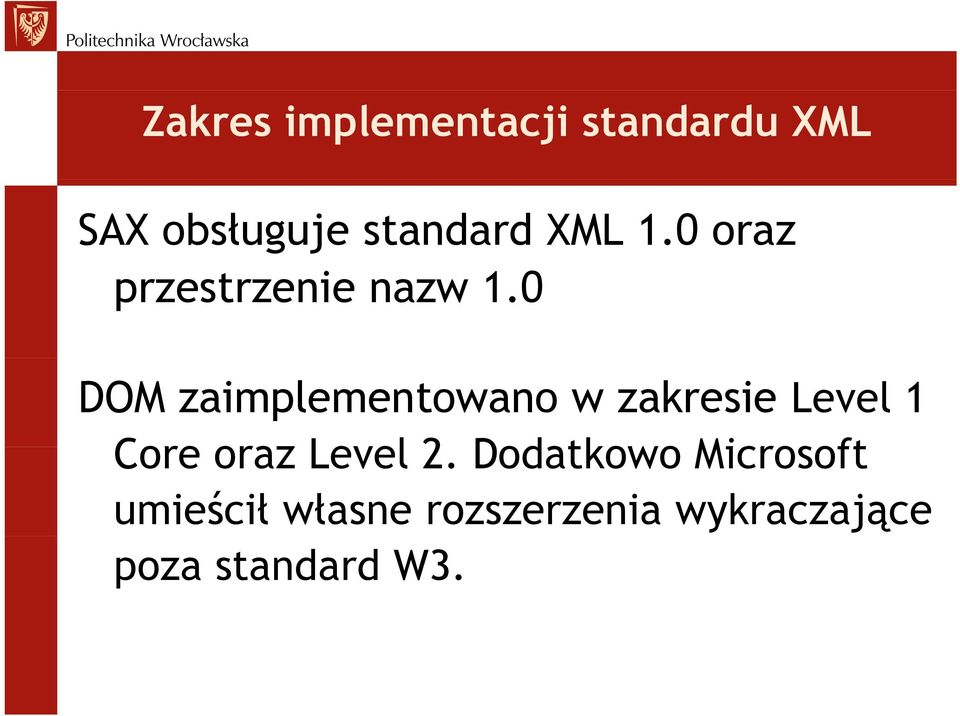 Politechnika Wrocławska

Zakres implementacji standardu XML

SAX obsługuje standard XML 1.0 oraz przestrzenie nazw 1.0

DOM zaimplementowano w zakresie Level 1 Core oraz Level 2. Dodatkowo Microsoft umieścił własne rozszerzenia wykraczające poza standard W3.